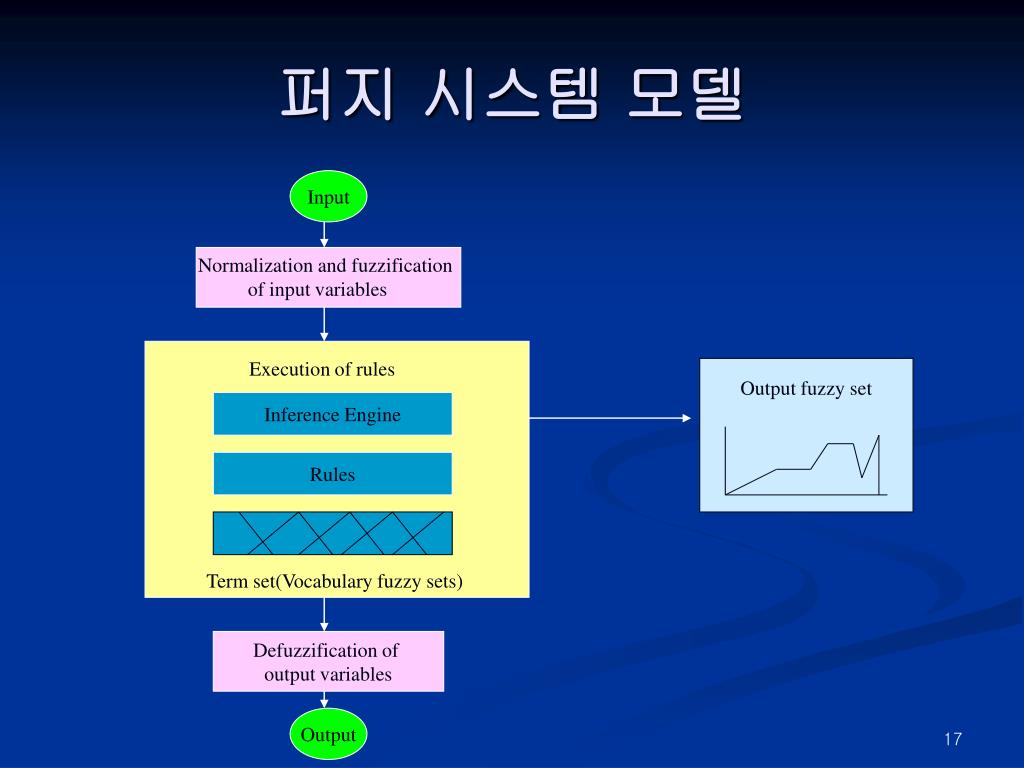 퍼지 시스템 모델

Input

Normalization and fuzzification of input variables

Execution of rules

Inference Engine

Rules

Term set(Vocabulary fuzzy sets)

Output fuzzy set

Defuzzification of output variables

Output

17